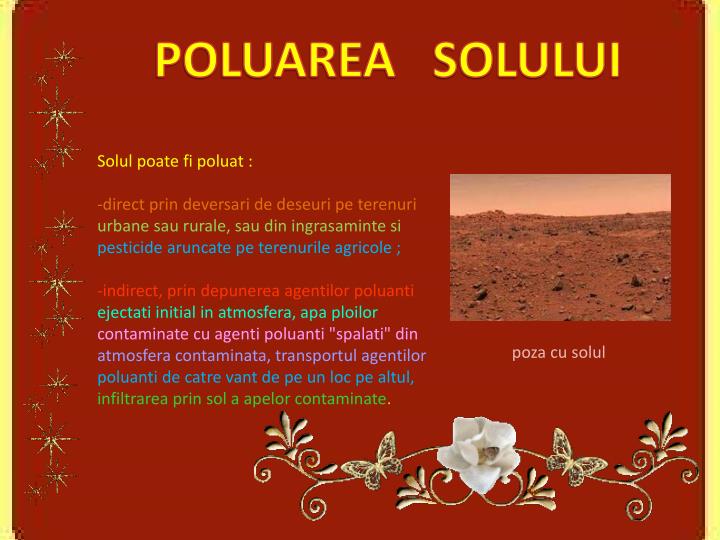 POLUAREA SOLULUI

Solul poate fi poluat :

-direct prin deversari de deseuri pe terenuri urbane sau rurale, sau din ingrasaminte si pesticide aruncate pe terenurile agricole ;

-indirect, prin depunerea agentilor poluanti ejectati initial in atmosfera, apa ploilor contaminate cu agenti poluanti "spalati" din atmosfera contaminata, transportul agentilor poluanti de catre vant de pe un loc pe altul, infiltrarea prin sol a apelor contaminate.

poza cu solul